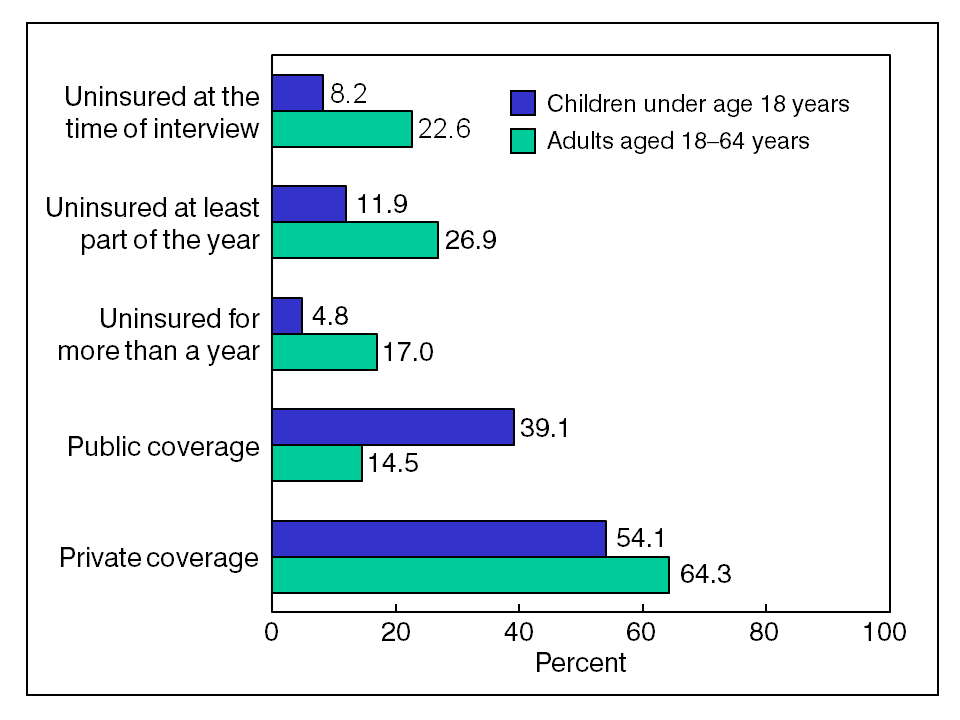 Children under age 18 years
Adults aged 18–64 years

Uninsured at the time of interview
8.2
22.6

Uninsured at least part of the year
11.9
26.9

Uninsured for more than a year
4.8
17.0

Public coverage
39.1
14.5

Private coverage
54.1
64.3

0
20
40
60
80
100
Percent